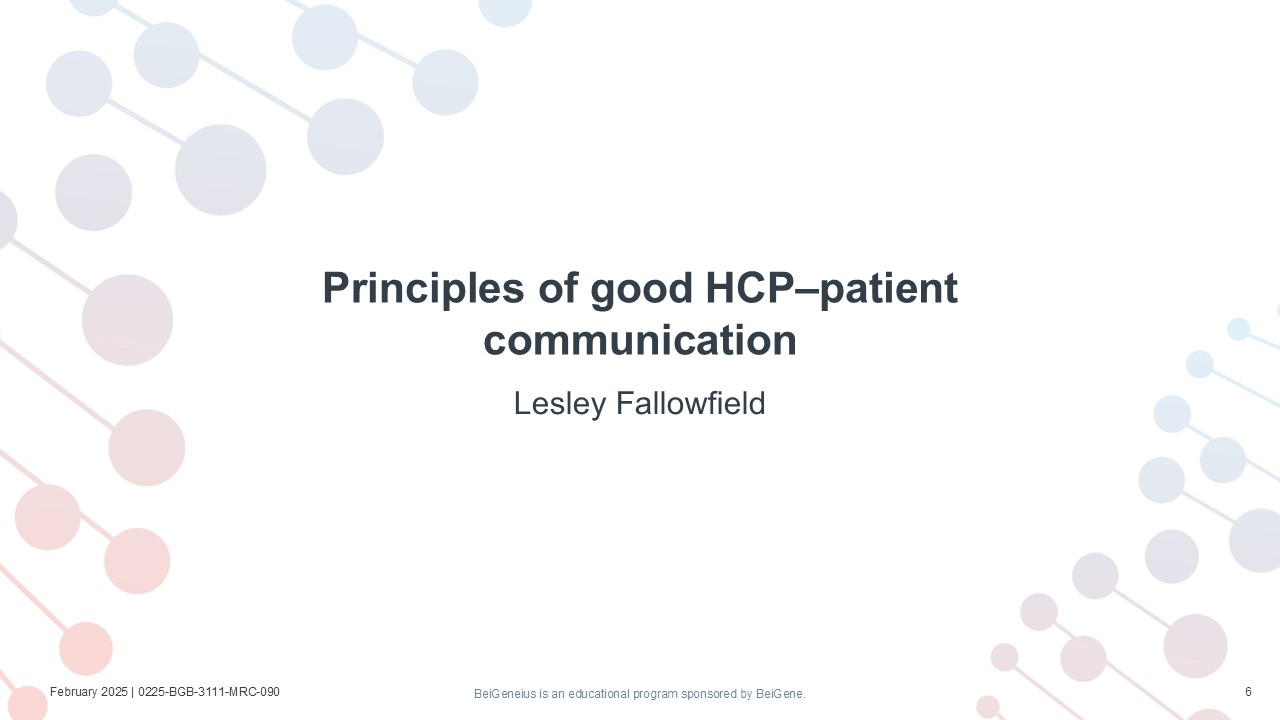 Principles of good HCP–patient communication

Lesley Fallowfield

February 2025 | 0225-BGB-3111-MRC-090

BeiGeneius is an educational program sponsored by BeiGene.

6